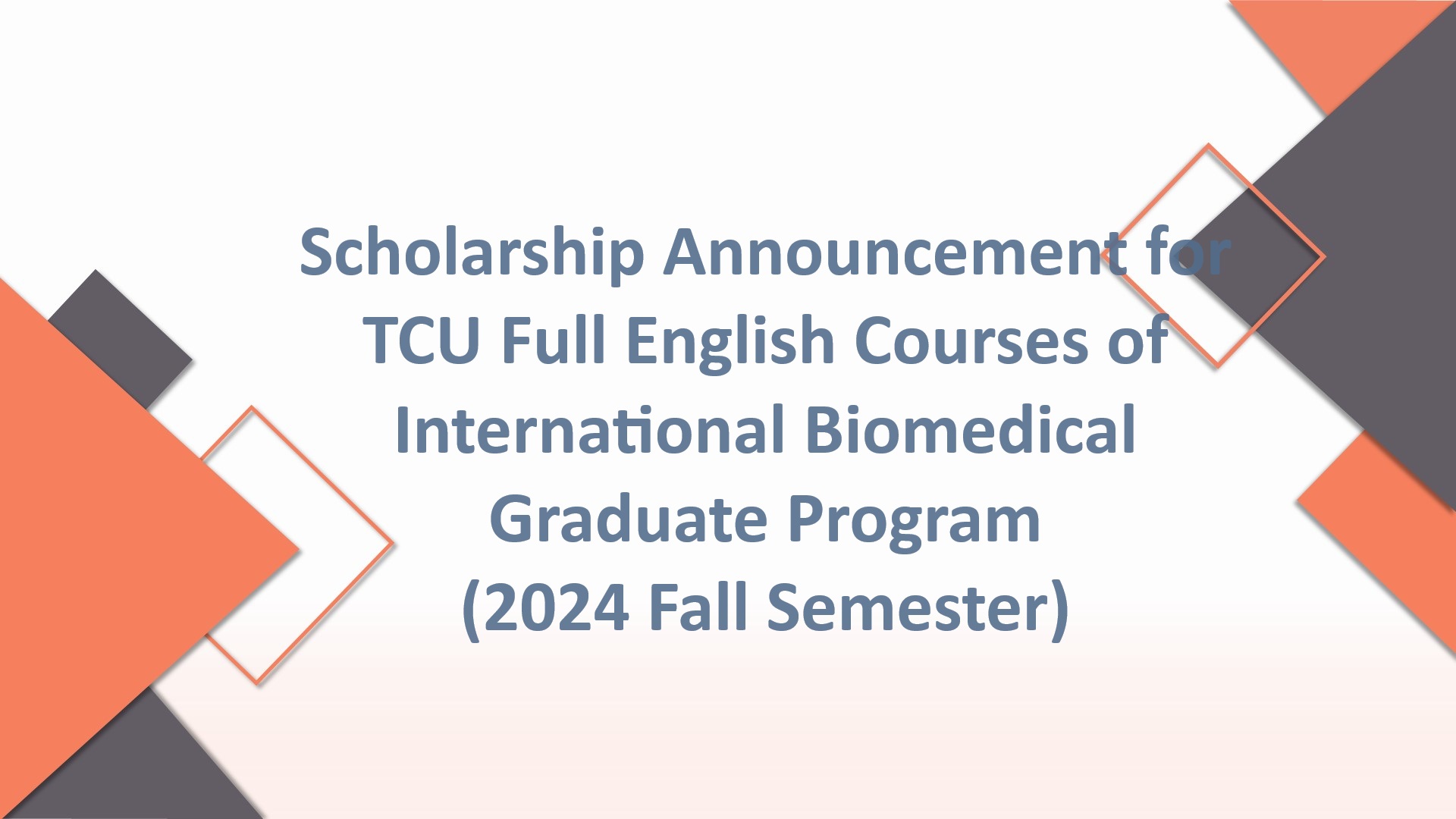 Scholarship Announcement for TCU Full English Courses of International Biomedical Graduate Program (2024 Fall Semester)